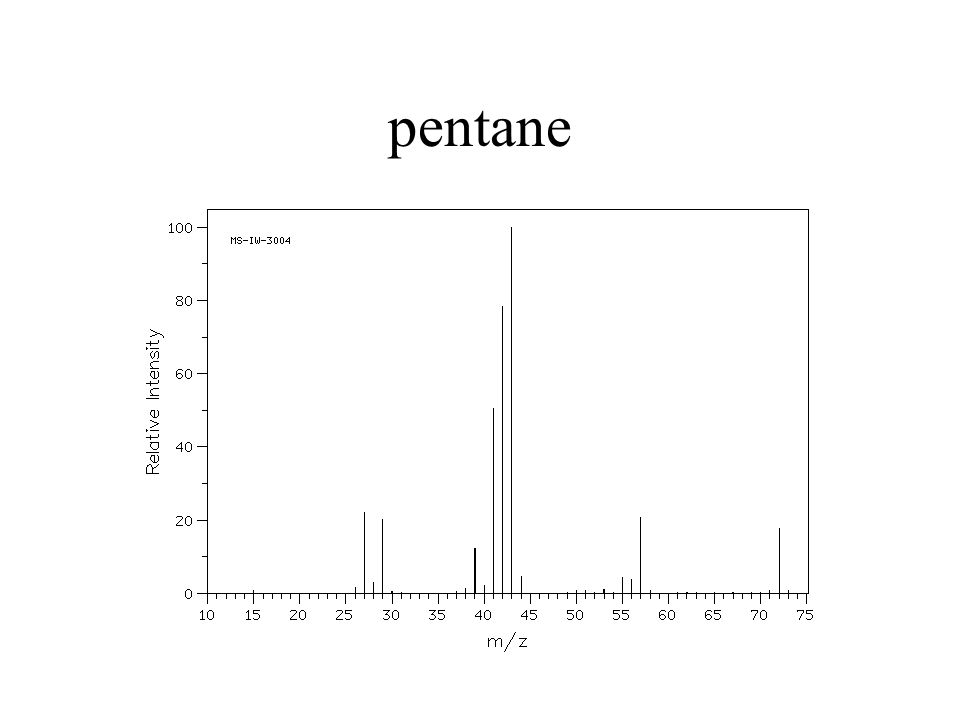 pentane

MS-IW-3004

Relative Intensity

100
80
60
40
20
0

10 15 20 25 30 35 40 45 50 55 60 65 70 75

m/z